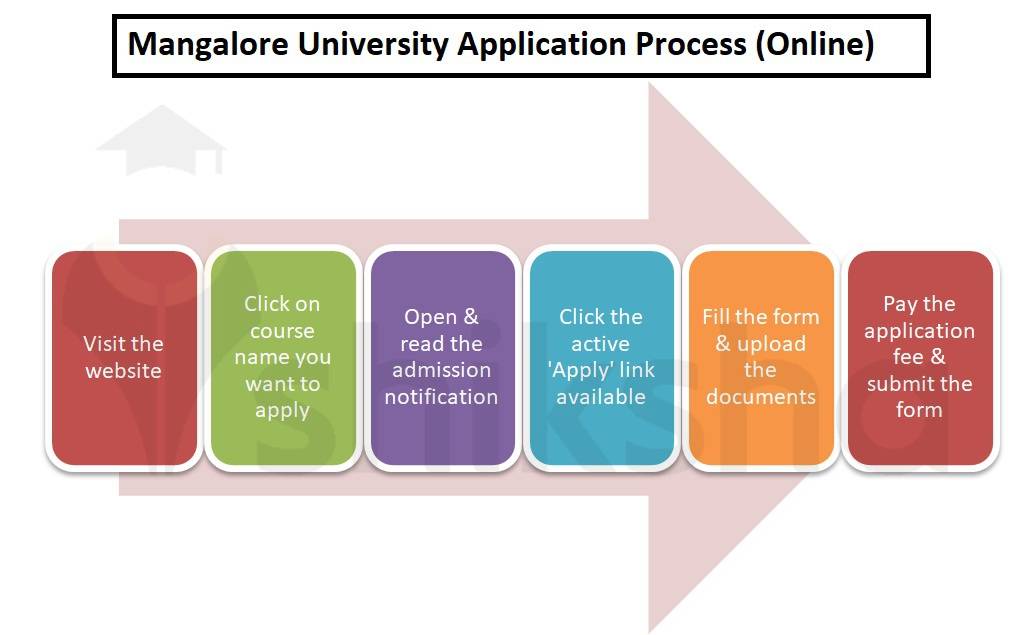 Mangalore University Application Process (Online)

Visit the website

Click on course name you want to apply

Open & read the admission notification

Click the active 'Apply' link available

Fill the form & upload the documents

Pay the application fee & submit the form

shiksha